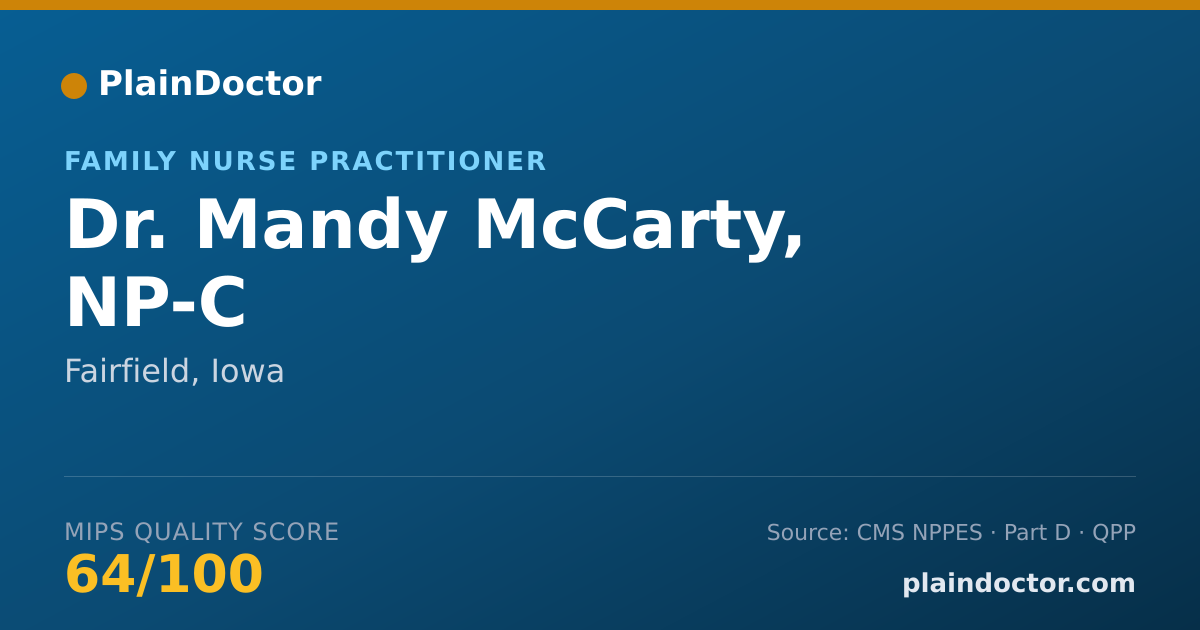 PlainDoctor

FAMILY NURSE PRACTITIONER

Dr. Mandy McCarty, NP-C

Fairfield, Iowa

MIPS QUALITY SCORE

64/100

Source: CMS NPPES · Part D · QPP

plaindoctor.com